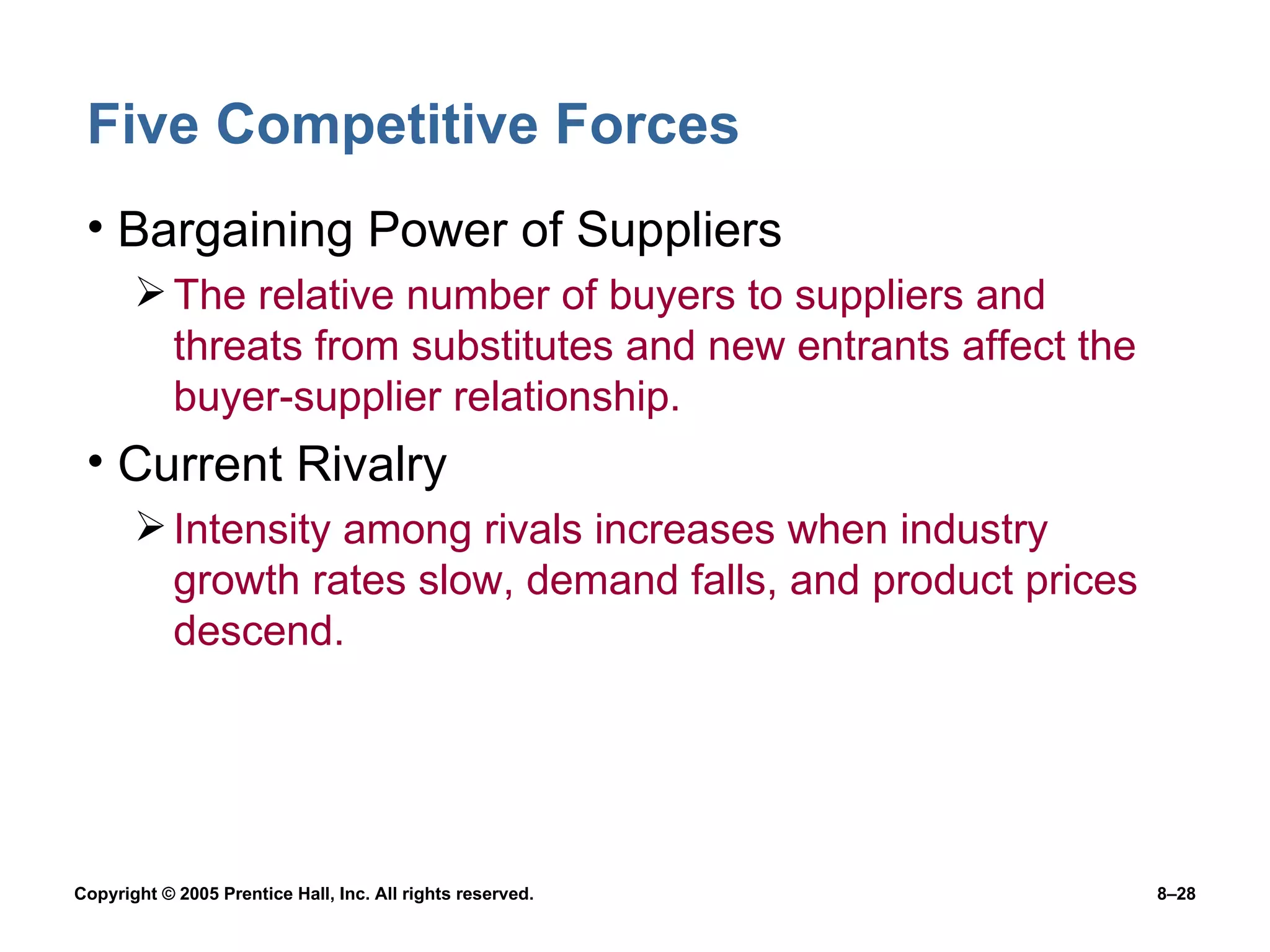 Five Competitive Forces

• Bargaining Power of Suppliers

➢ The relative number of buyers to suppliers and threats from substitutes and new entrants affect the buyer-supplier relationship.

• Current Rivalry

➢ Intensity among rivals increases when industry growth rates slow, demand falls, and product prices descend.

Copyright © 2005 Prentice Hall, Inc. All rights reserved.

8–28